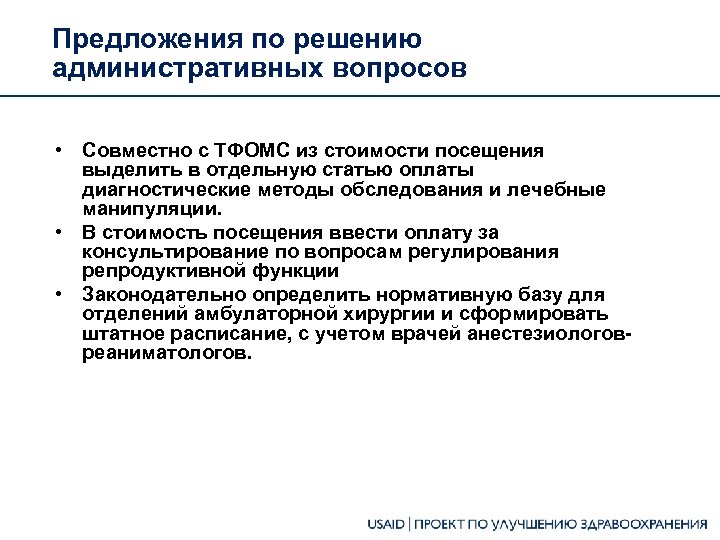 Предложения по решению административных вопросов

• Совместно с ТФОМС из стоимости посещения выделить в отдельную статью оплаты диагностические методы обследования и лечебные манипуляции.
• В стоимость посещения ввести оплату за консультирование по вопросам регулирования репродуктивной функции
• Законодательно определить нормативную базу для отделений амбулаторной хирургии и сформировать штатное расписание, с учетом врачей анестезиологов-реаниматологов.

USAID | ПРОЕКТ ПО УЛУЧШЕНИЮ ЗДРАВООХРАНЕНИЯ